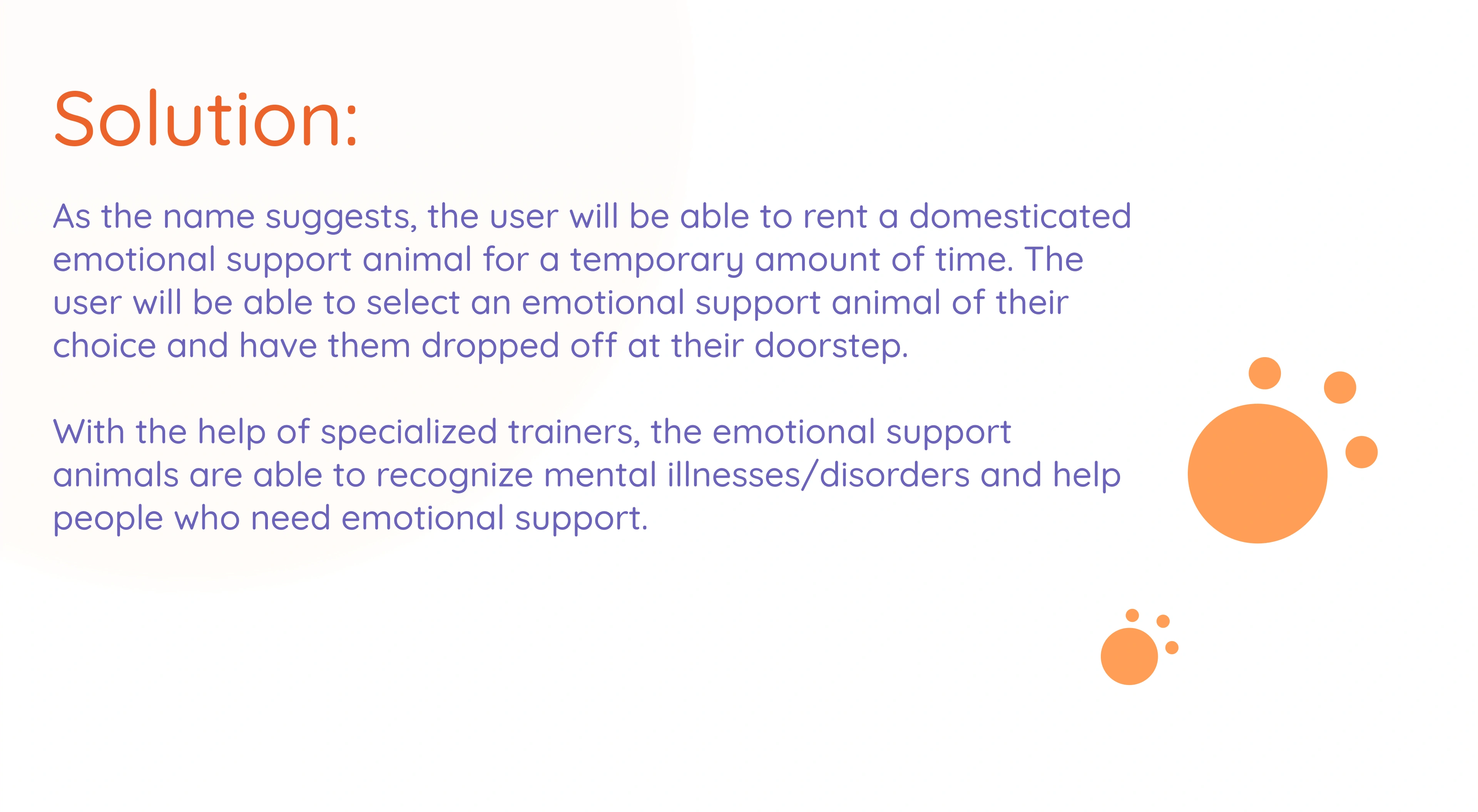 Solution:

As the name suggests, the user will be able to rent a domesticated emotional support animal for a temporary amount of time. The user will be able to select an emotional support animal of their choice and have them dropped off at their doorstep.

With the help of specialized trainers, the emotional support animals are able to recognize mental illnesses/disorders and help people who need emotional support.